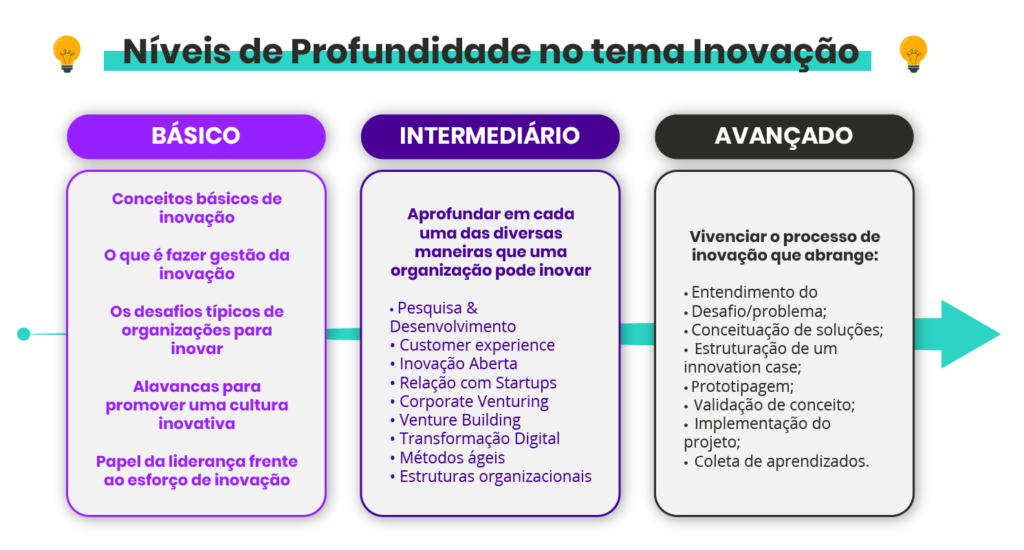 Níveis de Profundidade no tema Inovação

BÁSICO

Conceitos básicos de inovação

O que é fazer gestão da inovação

Os desafios típicos de organizações para inovar

Alavancas para promover uma cultura inovativa

Papel da liderança frente ao esforço de inovação

INTERMEDIÁRIO

Aprofundar em cada uma das diversas maneiras que uma organização pode inovar

• Pesquisa & Desenvolvimento
• Customer experience
• Inovação Aberta
• Relação com Startups
• Corporate Venturing
• Venture Building
• Transformação Digital
• Métodos ágeis
• Estruturas organizacionais

AVANÇADO

Vivenciar o processo de inovação que abrange:

• Entendimento do Desafio/problema;
• Conceituação de soluções;
• Estruturação de um innovation case;
• Prototipagem;
• Validação de conceito;
• Implementação do projeto;
• Coleta de aprendizados.